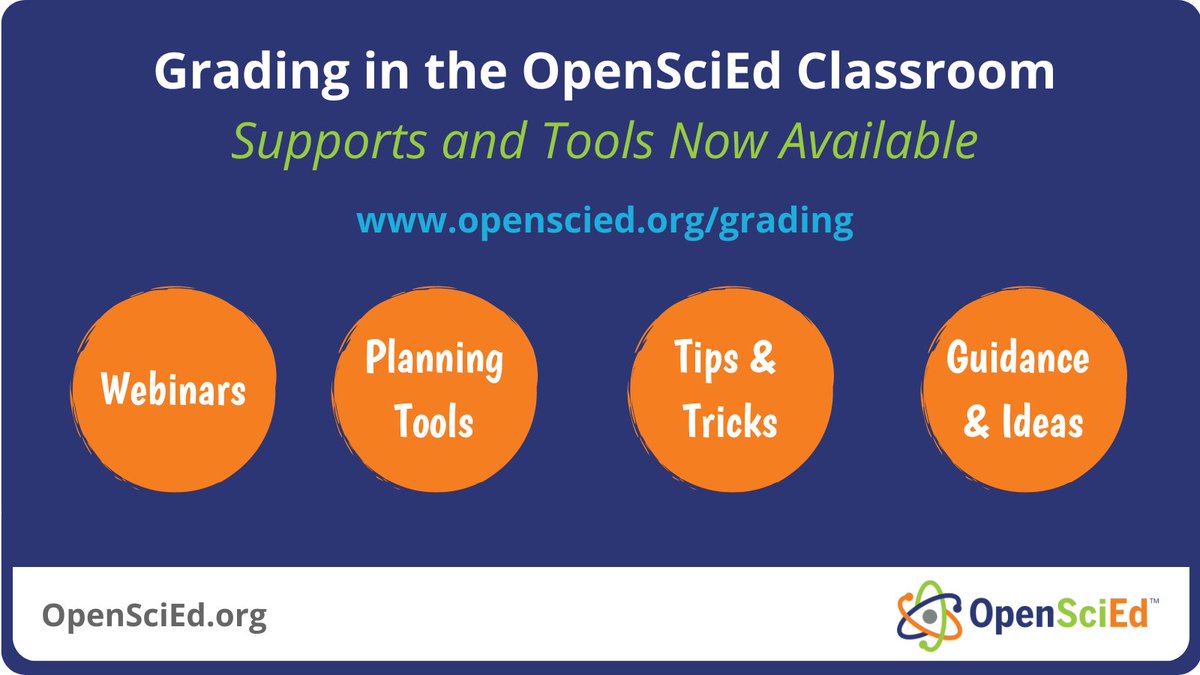 Grading in the OpenSciEd Classroom

Supports and Tools Now Available

www.openscied.org/grading

Webinars

Planning Tools

Tips & Tricks

Guidance & Ideas

OpenSciEd.org

OpenSciEd™